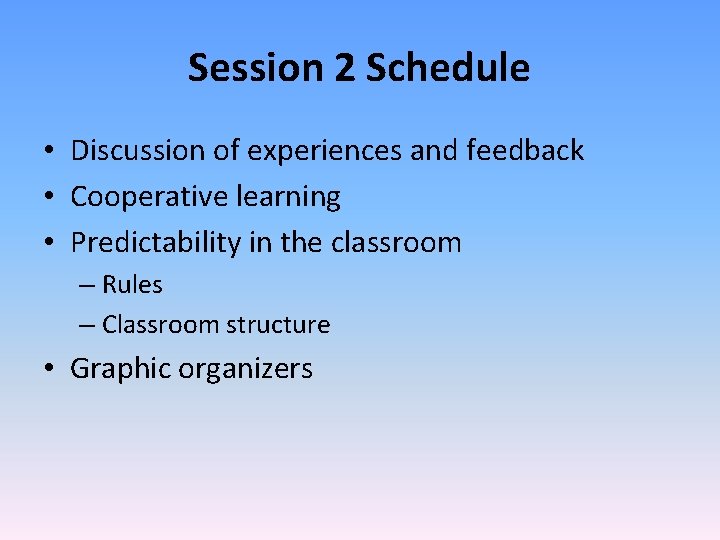 Session 2 Schedule

• Discussion of experiences and feedback
• Cooperative learning
• Predictability in the classroom
– Rules
– Classroom structure
• Graphic organizers